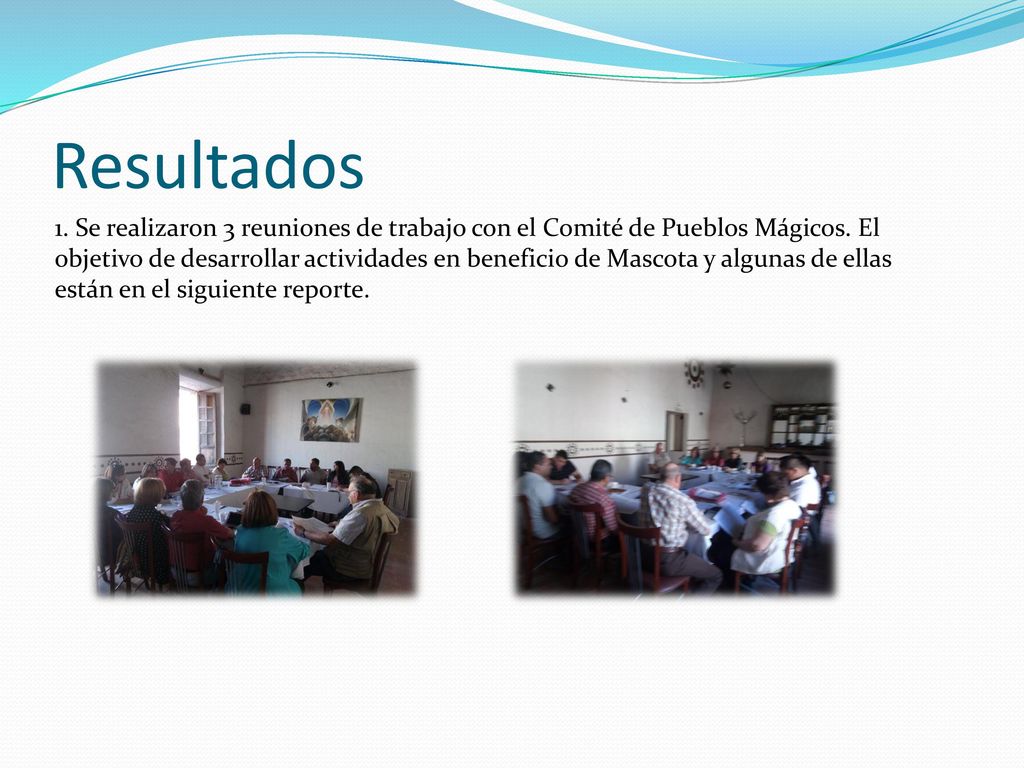 Resultados

1. Se realizaron 3 reuniones de trabajo con el Comité de Pueblos Mágicos. El objetivo de desarrollar actividades en beneficio de Mascota y algunas de ellas están en el siguiente reporte.